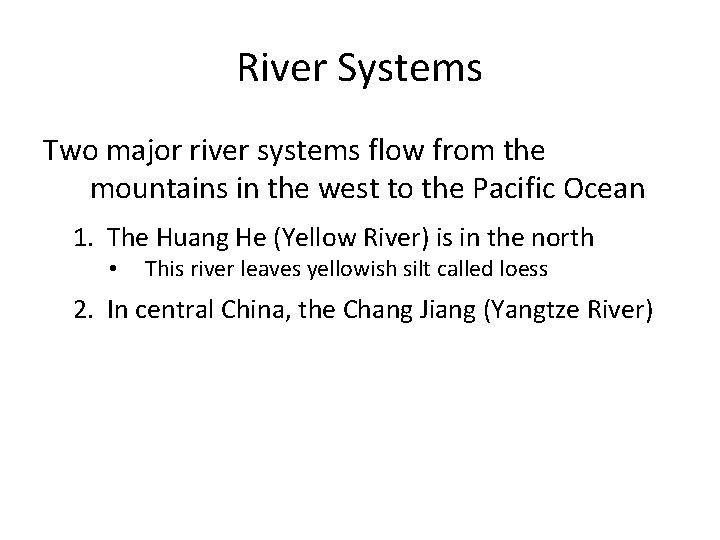 River Systems

Two major river systems flow from the mountains in the west to the Pacific Ocean

1. The Huang He (Yellow River) is in the north
 • This river leaves yellowish silt called loess

2. In central China, the Chang Jiang (Yangtze River)